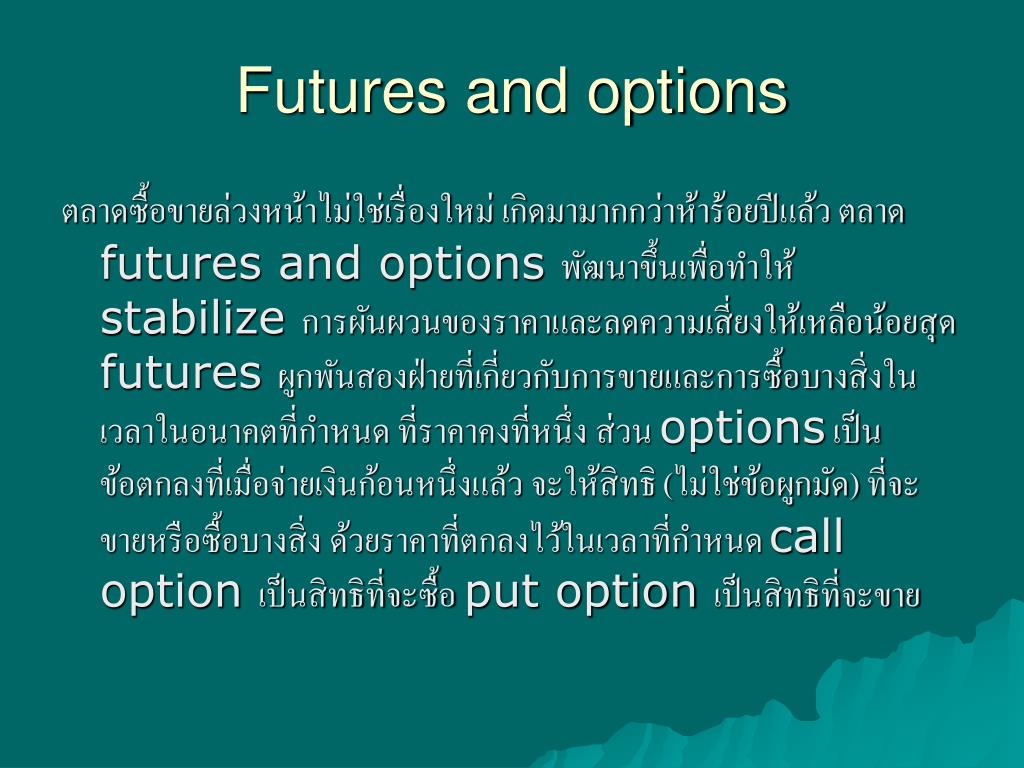 Futures and options

ตลาดซื้อขายล่วงหน้าไม่ใช่เรื่องใหม่ เกิดมามากกว่าห้าร้อยปีแล้ว ตลาด futures and options พัฒนาขึ้นเพื่อทำให้ stabilize การผันผวนของราคาและลดความเสี่ยงให้เหลือน้อยสุด futures ผูกพันสองฝ่ายที่เกี่ยวกับการขายและการซื้อบางสิ่งในเวลาในอนาคตที่กำหนด ที่ราคาคงที่หนึ่ง ส่วน options เป็นข้อตกลงที่เมื่อจ่ายเงินก้อนหนึ่งแล้ว จะให้สิทธิ (ไม่ใช่ข้อผูกมัด) ที่จะขายหรือซื้อบางสิ่ง ด้วยราคาที่ตกลงไว้ในเวลาที่กำหนด call option เป็นสิทธิที่จะซื้อ put option เป็นสิทธิที่จะขาย